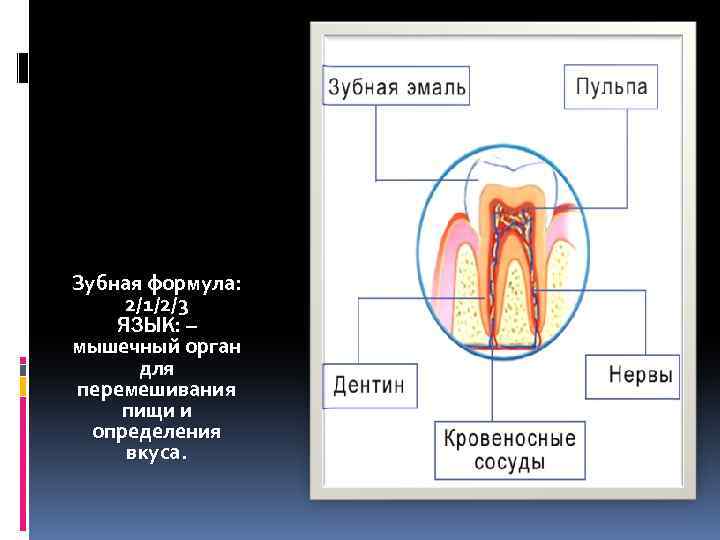 Зубная формула: 2/1/2/3
ЯЗЫК: – мышечный орган для перемешивания пищи и определения вкуса.

Зубная эмаль

Пульпа

Дентин

Нервы

Кровеносные сосуды